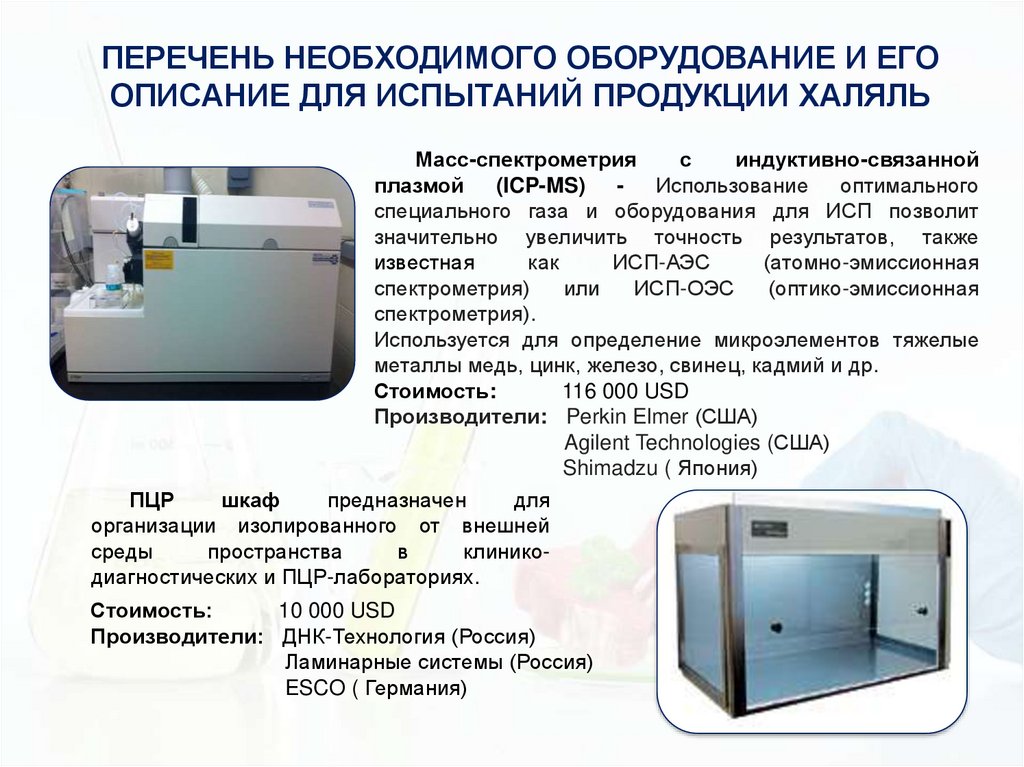 ПЕРЕЧЕНЬ НЕОБХОДИМОГО ОБОРУДОВАНИЕ И ЕГО ОПИСАНИЕ ДЛЯ ИСПЫТАНИЙ ПРОДУКЦИИ ХАЛЯЛЬ

Масс-спектрометрия с индуктивно-связанной плазмой (ICP-MS) - Использование оптимального специального газа и оборудования для ИСП позволит значительно увеличить точность результатов, также известная как ИСП-АЭС (атомно-эмиссионная спектрометрия) или ИСП-ОЭС (оптико-эмиссионная спектрометрия).
Используется для определение микроэлементов тяжелые металлы медь, цинк, железо, свинец, кадмий и др.
Стоимость: 116 000 USD
Производители: Perkin Elmer (США)
Agilent Technologies (США)
Shimadzu ( Япония)

ПЦР шкаф предназначен для организации изолированного от внешней среды пространства в клинико-диагностических и ПЦР-лабораториях.

Стоимость: 10 000 USD
Производители: ДНК-Технология (Россия)
Ламинарные системы (Россия)
ESCO ( Германия)